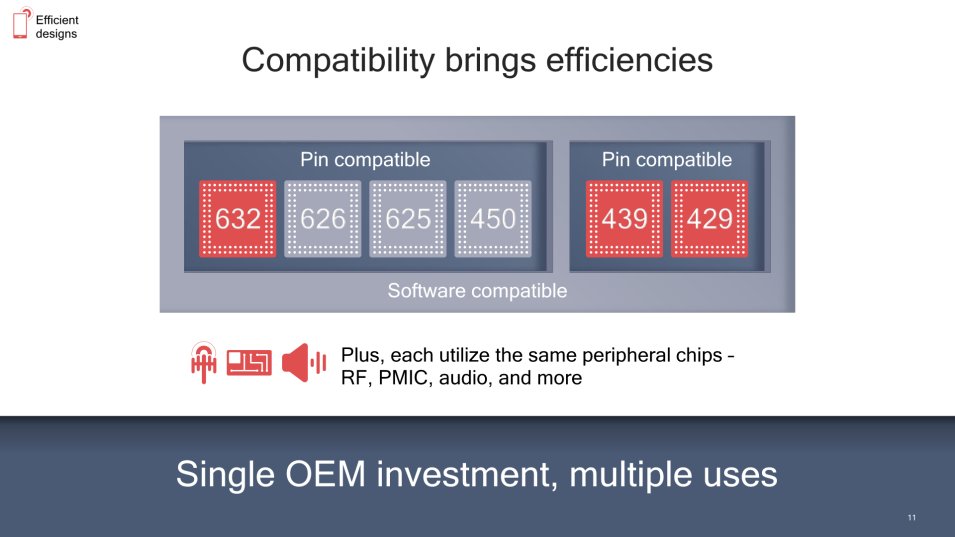 Efficient designs

Compatibility brings efficiencies

Pin compatible

632 626 625 450

Pin compatible

439 429

Software compatible

Plus, each utilize the same peripheral chips – RF, PMIC, audio, and more

Single OEM investment, multiple uses

11